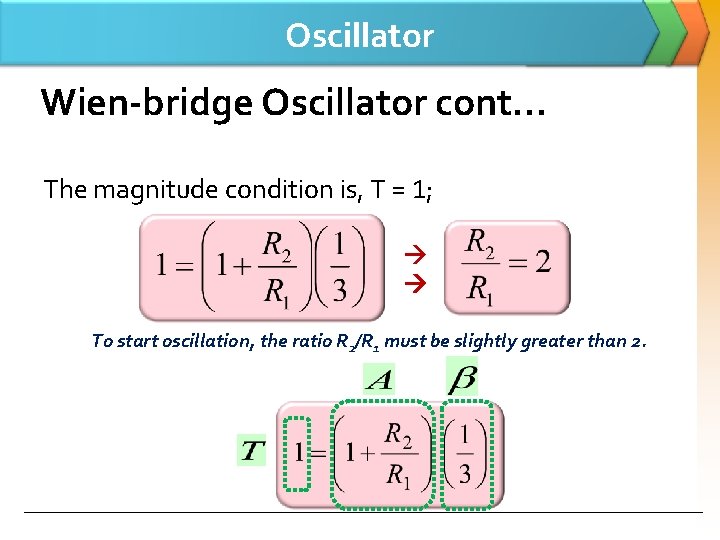 Oscillator

Wien-bridge Oscillator cont…

The magnitude condition is, T = 1;

$1 = \left(1 + \frac{R_2}{R_1}\right)\left(\frac{1}{3}\right)$ → → $\frac{R_2}{R_1} = 2$

To start oscillation, the ratio $R_2/R_1$ must be slightly greater than 2.

$A$ $\beta$

$T$ $1 = \left(1 + \frac{R_2}{R_1}\right)\left(\frac{1}{3}\right)$